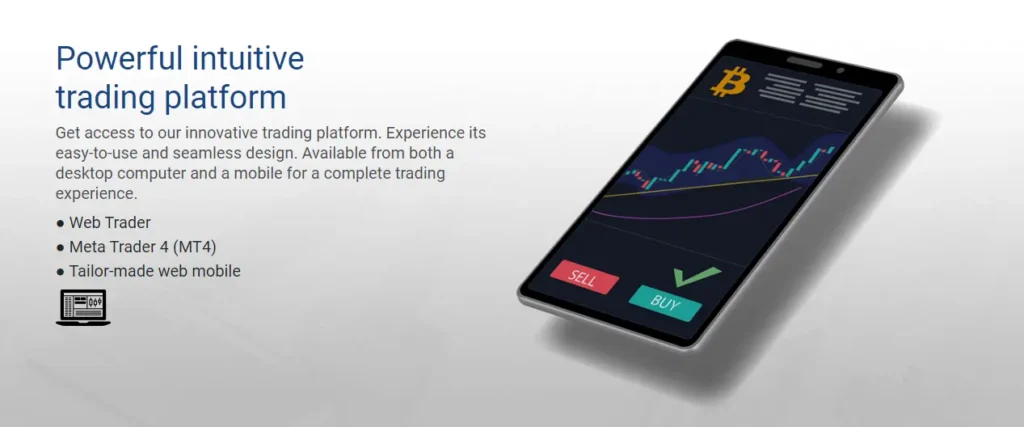 Powerful intuitive trading platform

Get access to our innovative trading platform. Experience its easy-to-use and seamless design. Available from both a desktop computer and a mobile for a complete trading experience.

● Web Trader
● Meta Trader 4 (MT4)
● Tailor-made web mobile

SELL
BUY